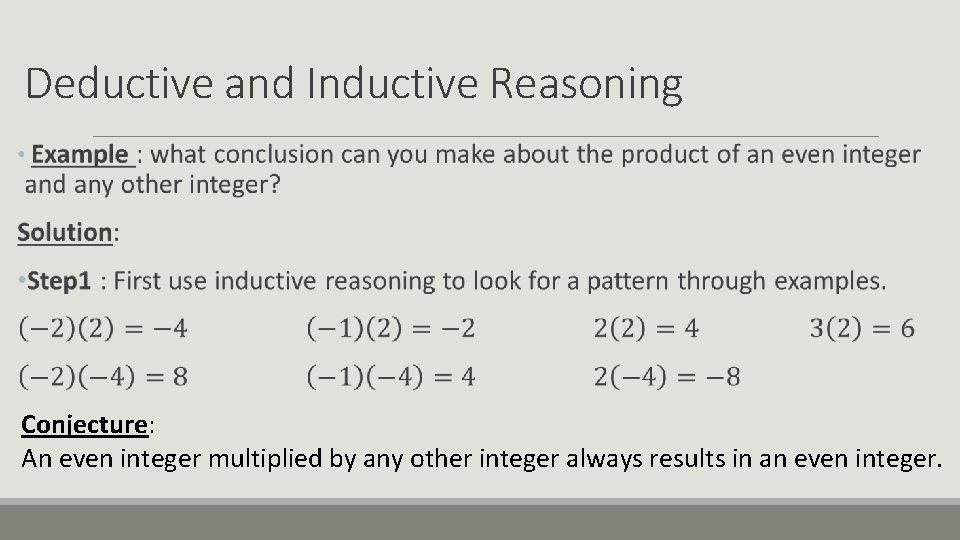 Deductive and Inductive Reasoning

• Example : what conclusion can you make about the product of an even integer and any other integer?

Solution:

•Step1 : First use inductive reasoning to look for a pattern through examples.

$(-2)(2) = -4$ $(-1)(2) = -2$ $2(2) = 4$ $3(2) = 6$

$(-2)(-4) = 8$ $(-1)(-4) = 4$ $2(-4) = -8$

Conjecture:
An even integer multiplied by any other integer always results in an even integer.